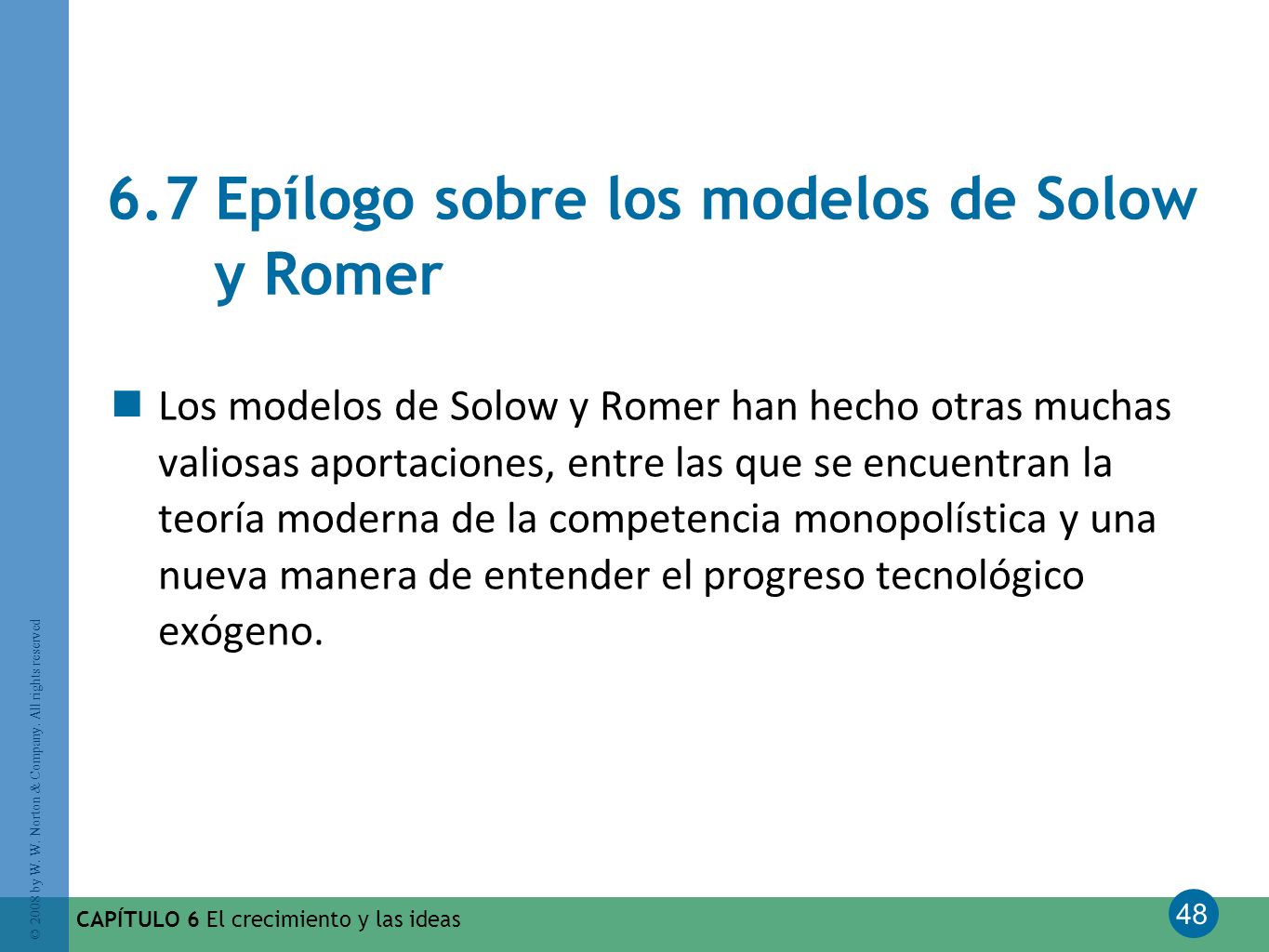 6.7 Epílogo sobre los modelos de Solow y Romer

Los modelos de Solow y Romer han hecho otras muchas valiosas aportaciones, entre las que se encuentran la teoría moderna de la competencia monopolística y una nueva manera de entender el progreso tecnológico exógeno.

© 2008 by W. W. Norton & Company. All rights reserved

CAPÍTULO 6 El crecimiento y las ideas

48